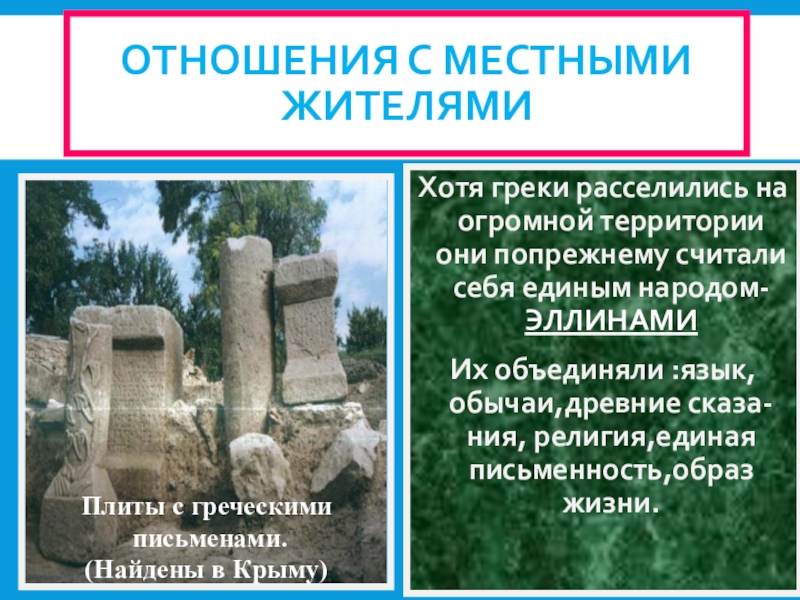 ОТНОШЕНИЯ С МЕСТНЫМИ ЖИТЕЛЯМИ

Плиты с греческими письменами. (Найдены в Крыму)

Хотя греки расселились на огромной территории они попрежнему считали себя единым народом-ЭЛЛИНАМИ

Их объединяли :язык, обычаи,древние сказания, религия,единая письменность,образ жизни.